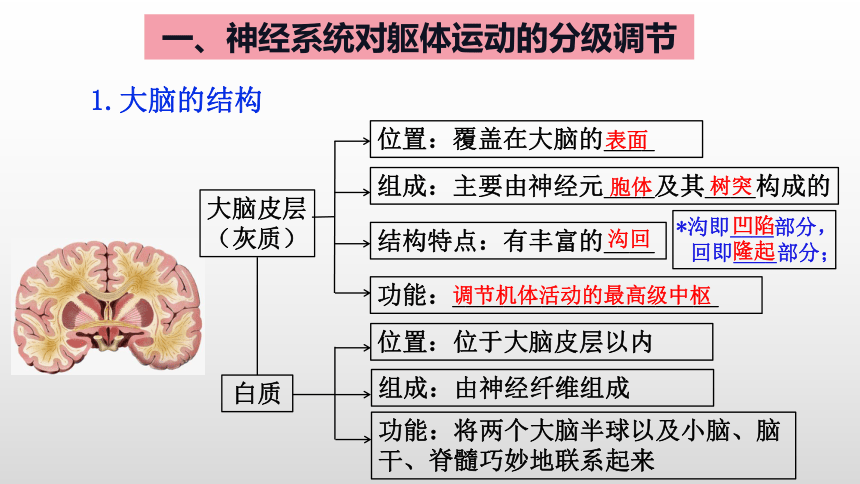 一、神经系统对躯体运动的分级调节

1. 大脑的结构

大脑皮层（灰质）

位置：覆盖在大脑的表面

组成：主要由神经元胞体及其树突构成的

结构特点：有丰富的沟回

*沟即凹陷部分，回即隆起部分；

功能：调节机体活动的最高级中枢

白质

位置：位于大脑皮层以内

组成：由神经纤维组成

功能：将两个大脑半球以及小脑、脑干、脊髓巧妙地联系起来